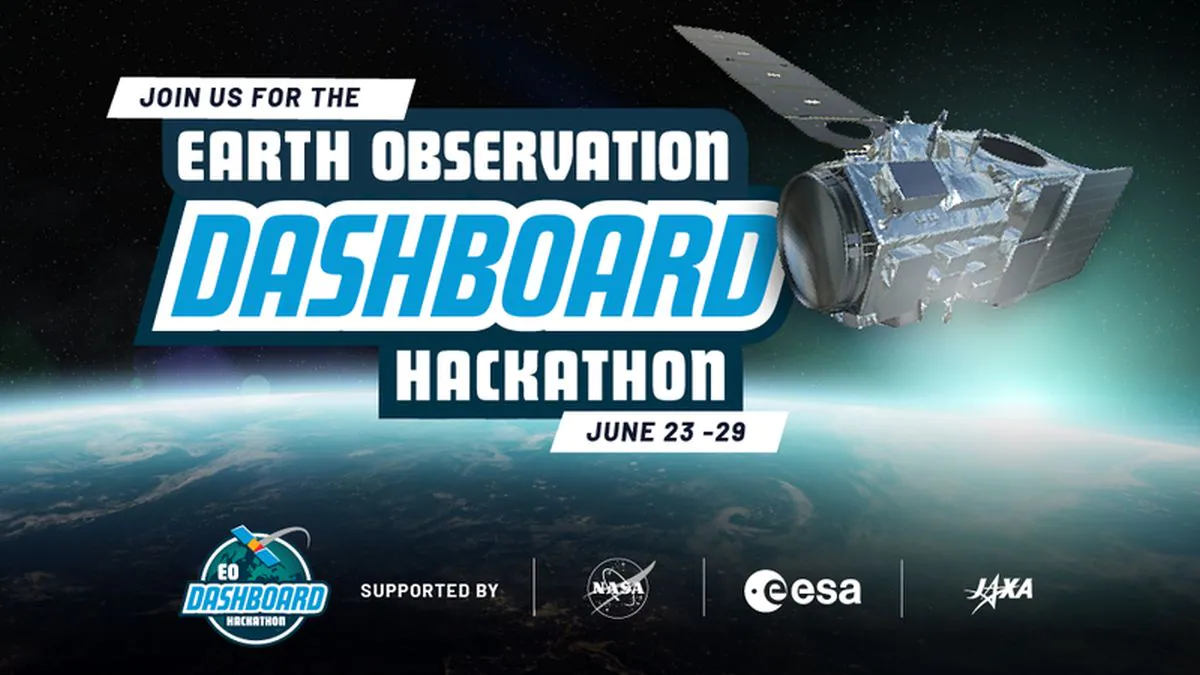 JOIN US FOR THE

EARTH OBSERVATION

DASHBOARD

HACKATHON

JUNE 23 -29

EO DASHBOARD HACKATHON

SUPPORTED BY

NASA

esa

JAXA